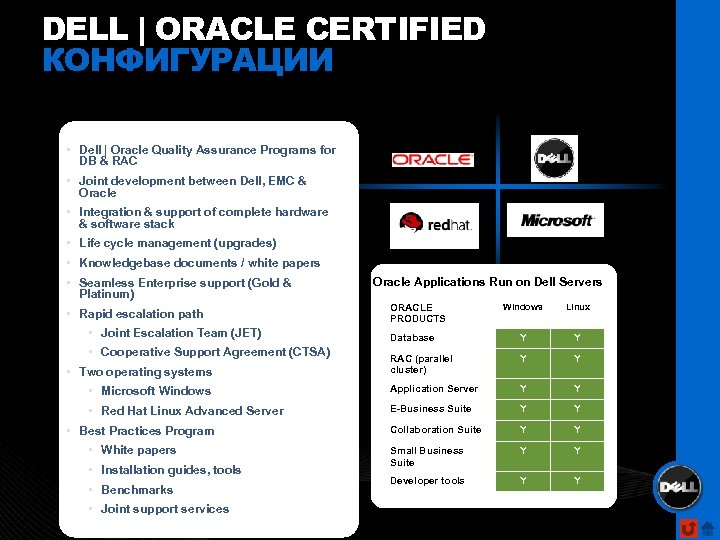 DELL | ORACLE CERTIFIED
КОНФИГУРАЦИИ

- Dell | Oracle Quality Assurance Programs for DB & RAC
- Joint development between Dell, EMC & Oracle
- Integration & support of complete hardware & software stack
- Life cycle management (upgrades)
- Knowledgebase documents / white papers
- Seamless Enterprise support (Gold & Platinum)
- Rapid escalation path
  - Joint Escalation Team (JET)
  - Cooperative Support Agreement (CTSA)
- Two operating systems
  - Microsoft Windows
  - Red Hat Linux Advanced Server
- Best Practices Program
  - White papers
  - Installation guides, tools
  - Benchmarks
  - Joint support services

ORACLE

DELL

redhat.

Microsoft

Oracle Applications Run on Dell Servers

| ORACLE PRODUCTS | Windows | Linux |
|---|---|---|
| Database | Y | Y |
| RAC (parallel cluster) | Y | Y |
| Application Server | Y | Y |
| E-Business Suite | Y | Y |
| Collaboration Suite | Y | Y |
| Small Business Suite | Y | Y |
| Developer tools | Y | Y |

DELL